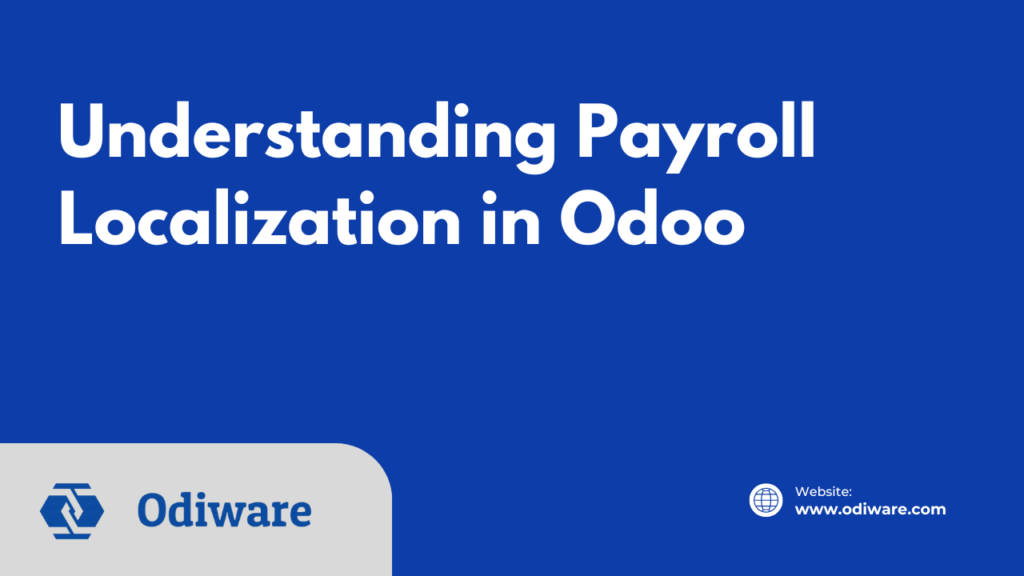 Understanding Payroll Localization in Odoo

Odiware

Website:
www.odiware.com